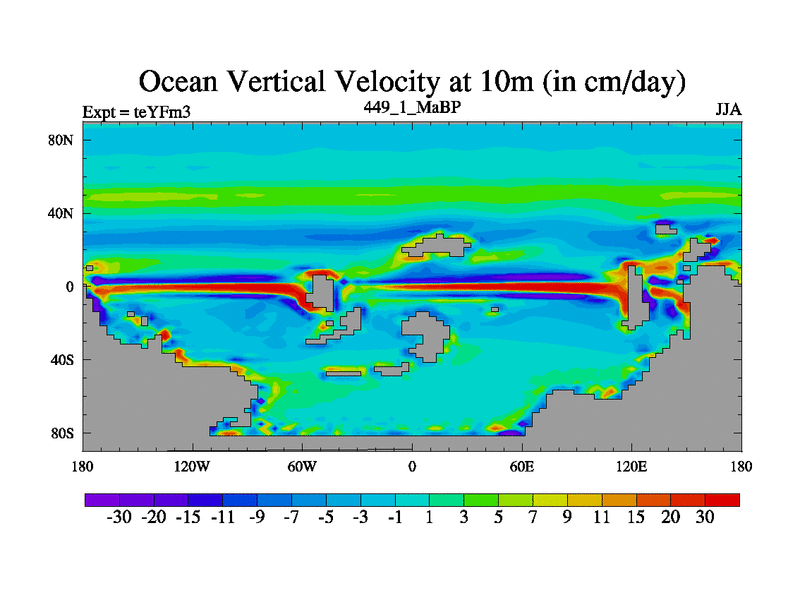 Ocean Vertical Velocity at 10m (in cm/day)

Expt = teYFm3

449_1_MaBP

JJA

80N
40N
0
40S
80S

180 120W 60W 0 60E 120E 180

-30 -20 -15 -11 -9 -7 -5 -3 -1 1 3 5 7 9 11 15 20 30